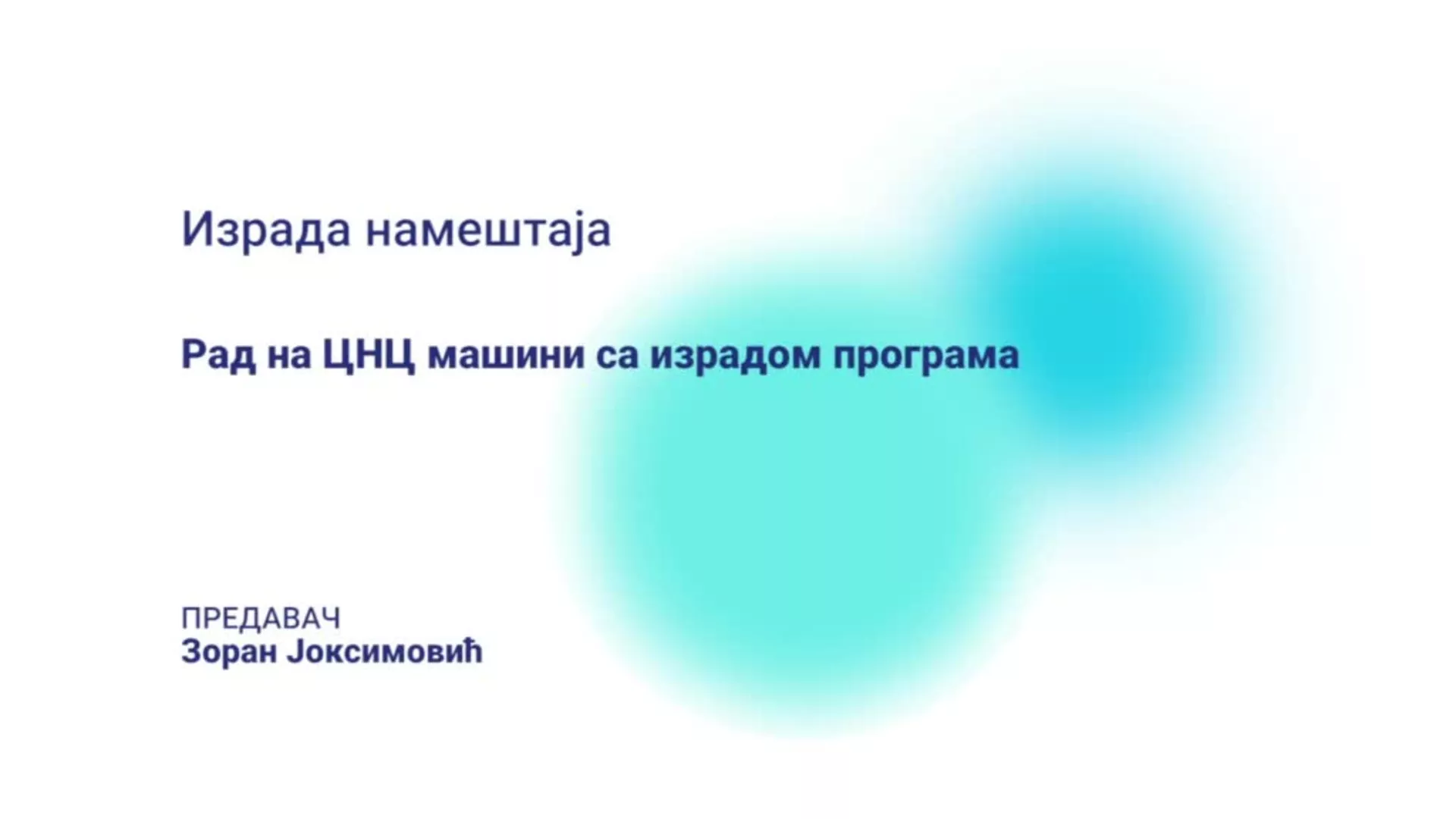 Израда намештаја

Рад на ЦНЦ машини са израдом програма

ПРЕДАВАЧ
Зоран Јоксимовић